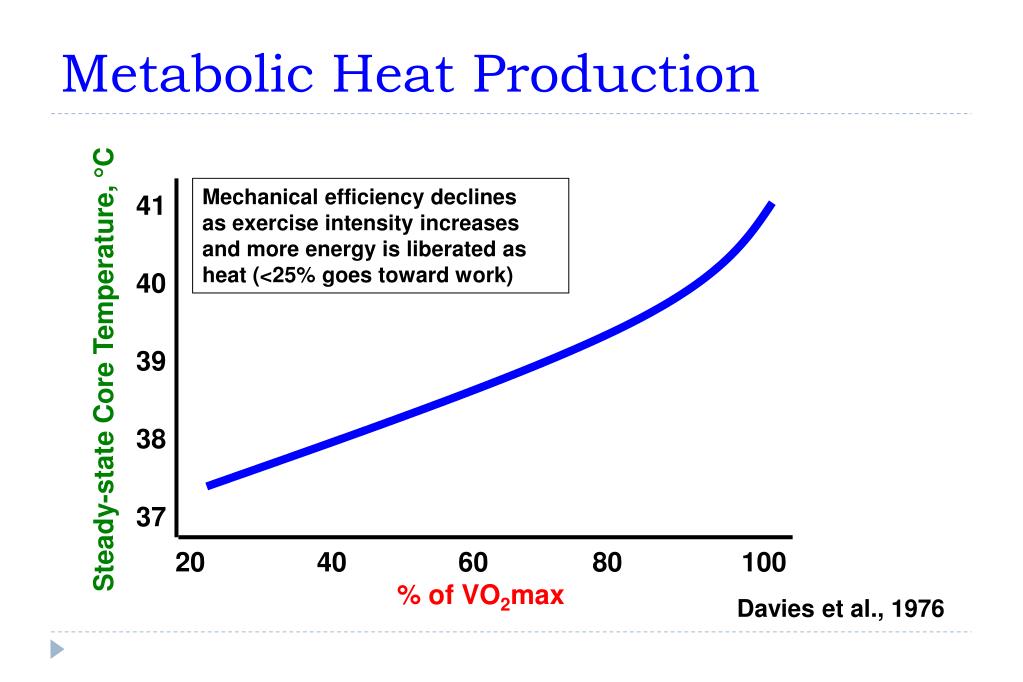 Metabolic Heat Production

Steady-state Core Temperature, °C

41
40
39
38
37

Mechanical efficiency declines as exercise intensity increases and more energy is liberated as heat (<25% goes toward work)

20 40 60 80 100

% of $VO_2$max

Davies et al., 1976